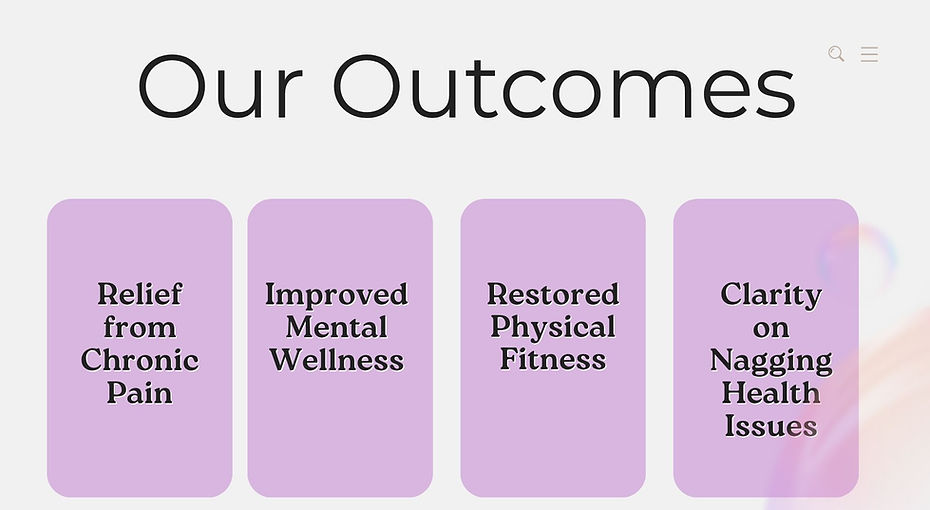 Our Outcomes

Relief from Chronic Pain

Improved Mental Wellness

Restored Physical Fitness

Clarity on Nagging Health Issues